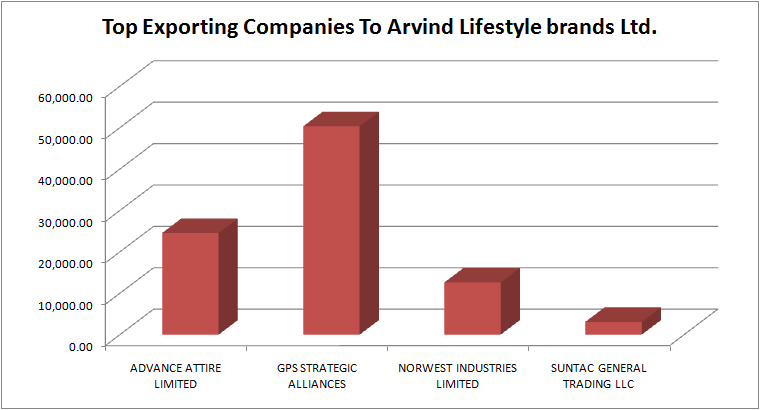 Top Exporting Companies To Arvind Lifestyle brands Ltd.

60,000.00
50,000.00
40,000.00
30,000.00
20,000.00
10,000.00
0.00

ADVANCE ATTIRE LIMITED
GPS STRATEGIC ALLIANCES
NORWEST INDUSTRIES LIMITED
SUNTAC GENERAL TRADING LLC